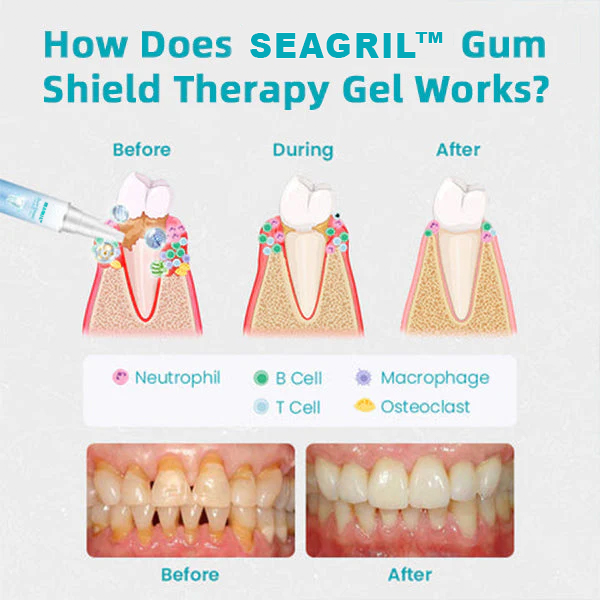 How Does SEAGRIL™ Gum Shield Therapy Gel Works?

Before

During

After

Neutrophil

B Cell

Macrophage

T Cell

Osteoclast

Before

After